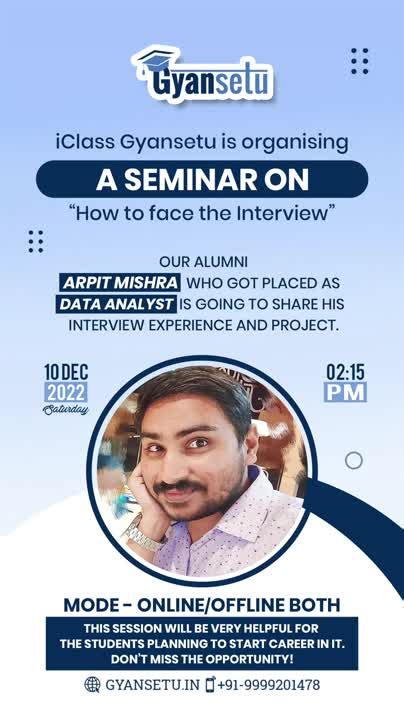 Gyansetu

iClass Gyansetu is organising

A SEMINAR ON

"How to face the Interview"

OUR ALUMNI ARPIT MISHRA WHO GOT PLACED AS DATA ANALYST IS GOING TO SHARE HIS INTERVIEW EXPERIENCE AND PROJECT.

10 DEC 2022 Saturday

02:15 PM

MODE - ONLINE/OFFLINE BOTH

THIS SESSION WILL BE VERY HELPFUL FOR THE STUDENTS PLANNING TO START CAREER IN IT. DON'T MISS THE OPPORTUNITY!

GYANSETU.IN +91-9999201478